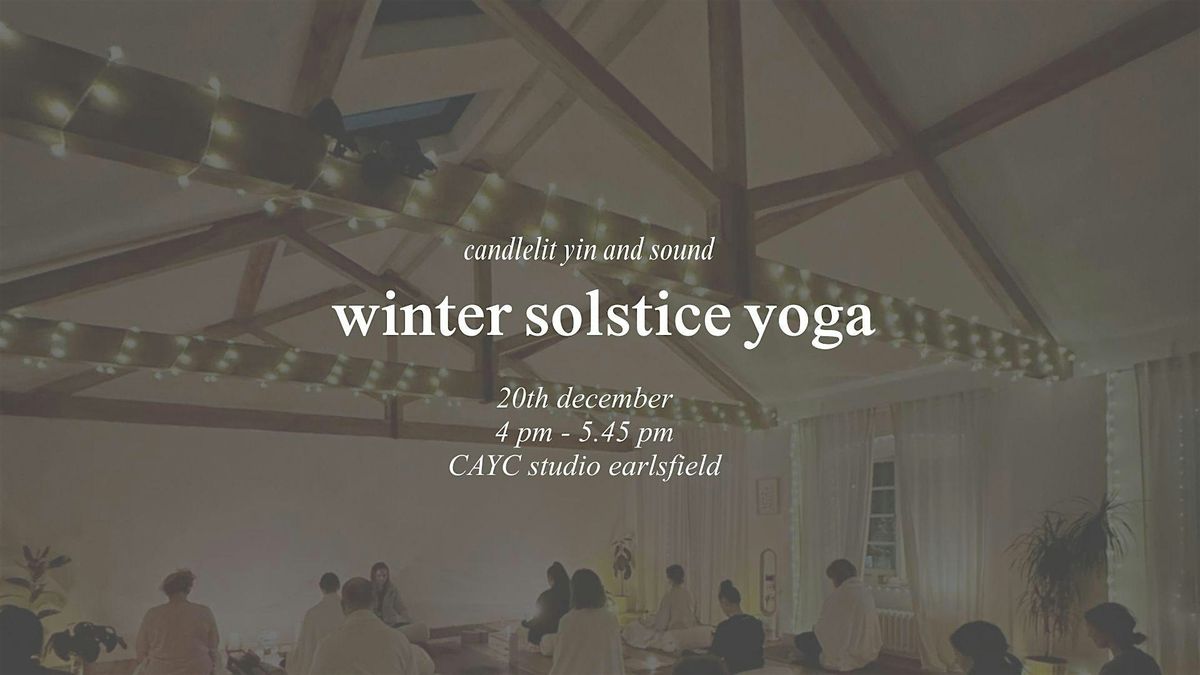 candlelit yin and sound

winter solstice yoga

20th december
4 pm - 5.45 pm
CAYC studio earlsfield